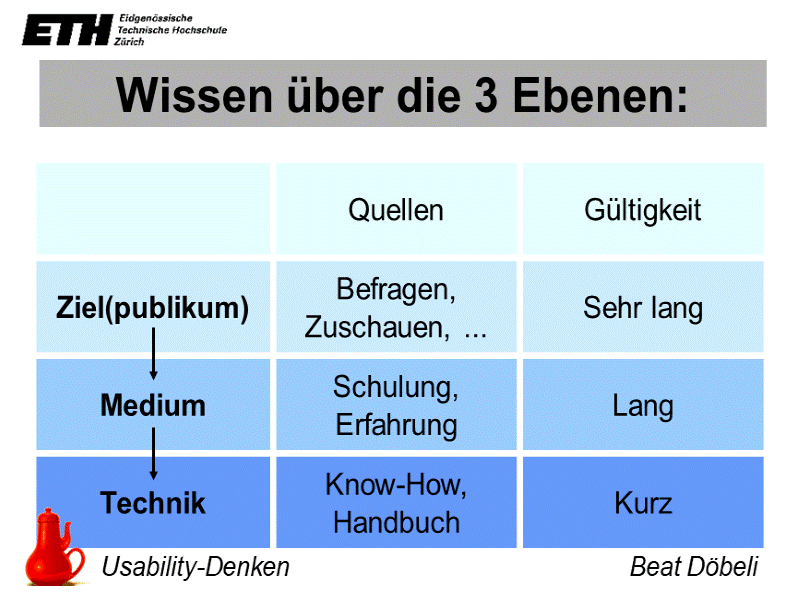 ETH Eidgenössische Technische Hochschule Zürich

Wissen über die 3 Ebenen:

| | Quellen | Gültigkeit |
|---|---|---|
| Ziel(publikum) | Befragen, Zuschauen, ... | Sehr lang |
| Medium | Schulung, Erfahrung | Lang |
| Technik | Know-How, Handbuch | Kurz |

Usability-Denken

Beat Döbeli